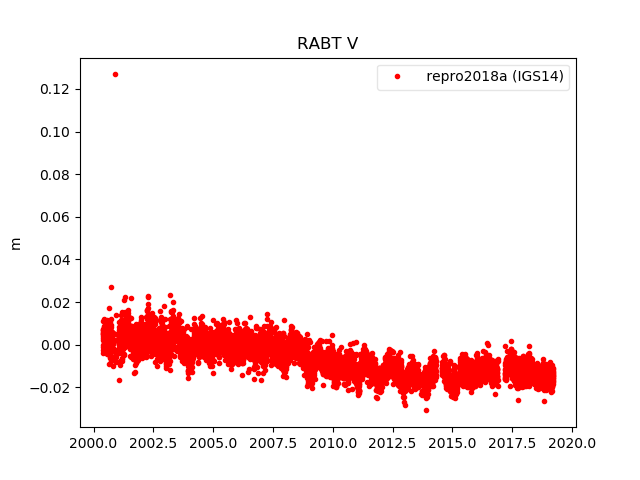 RABT V

repro2018a (IGS14)

m

0.12
0.10
0.08
0.06
0.04
0.02
0.00
−0.02

2000.0 2002.5 2005.0 2007.5 2010.0 2012.5 2015.0 2017.5 2020.0